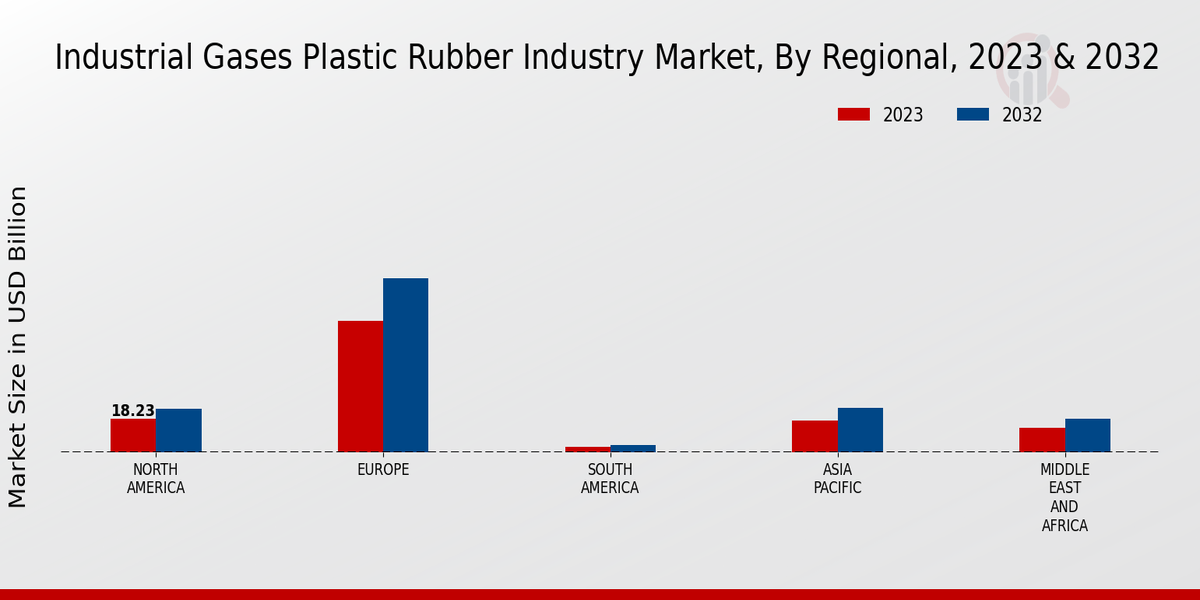 Industrial Gases Plastic Rubber Industry Market, By Regional, 2023 & 2032

2023
2032

Market Size in USD Billion

18.23

NORTH AMERICA
EUROPE
SOUTH AMERICA
ASIA PACIFIC
MIDDLE EAST AND AFRICA